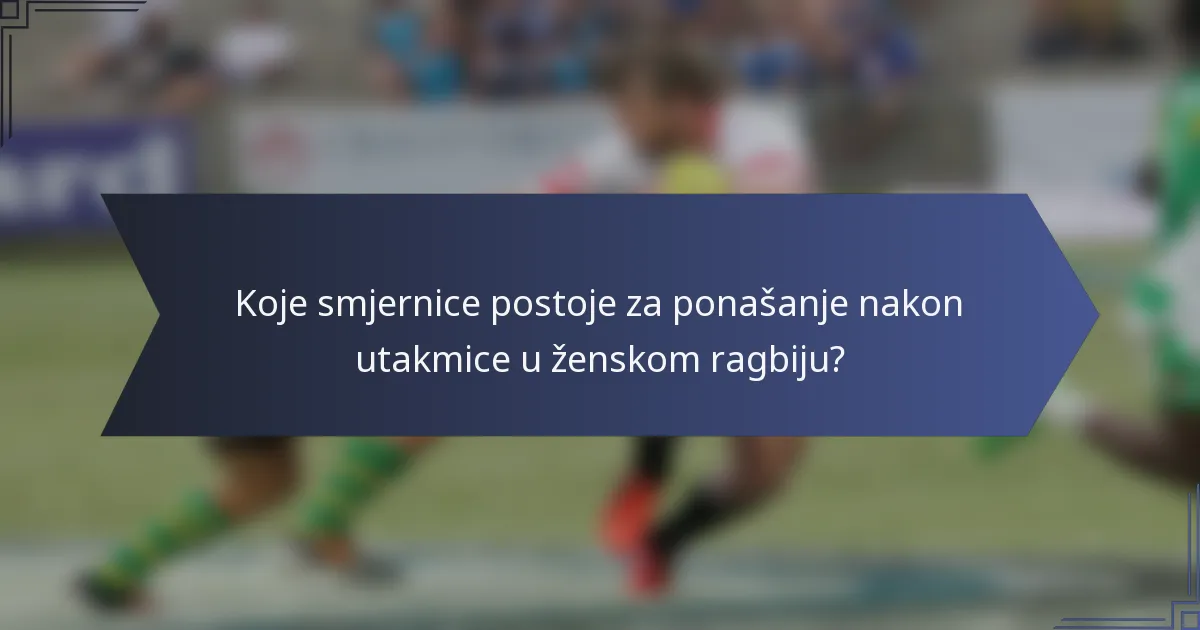 Koje smjernice postoje za ponašanje nakon utakmice u ženskom ragbiju?